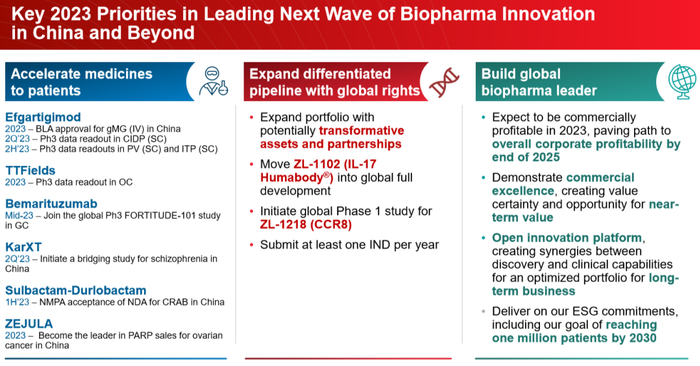 Key 2023 Priorities in Leading Next Wave of Biopharma Innovation in China and Beyond

Accelerate medicines to patients

Efgartigimod
2023 – BLA approval for gMG (IV) in China
2Q'23 – Ph3 data readout in CIDP (SC)
2H'23 – Ph3 data readouts in PV (SC) and ITP (SC)

TTFields
2023 – Ph3 data readout in OC

Bemarituzumab
Mid-23 – Join the global Ph3 FORTITUDE-101 study in GC

KarXT
2Q'23 – Initiate a bridging study for schizophrenia in China

Sulbactam-Durlobactam
1H'23 – NMPA acceptance of NDA for CRAB in China

ZEJULA
2023 – Become the leader in PARP sales for ovarian cancer in China

Expand differentiated pipeline with global rights

• Expand portfolio with potentially transformative assets and partnerships
• Move ZL-1102 (IL-17 Humabody®) into global full development
• Initiate global Phase 1 study for ZL-1218 (CCR8)
• Submit at least one IND per year

Build global biopharma leader

• Expect to be commercially profitable in 2023, paving path to overall corporate profitability by end of 2025
• Demonstrate commercial excellence, creating value certainty and opportunity for near-term value
• Open innovation platform, creating synergies between discovery and clinical capabilities for an optimized portfolio for long-term business
• Deliver on our ESG commitments, including our goal of reaching one million patients by 2030